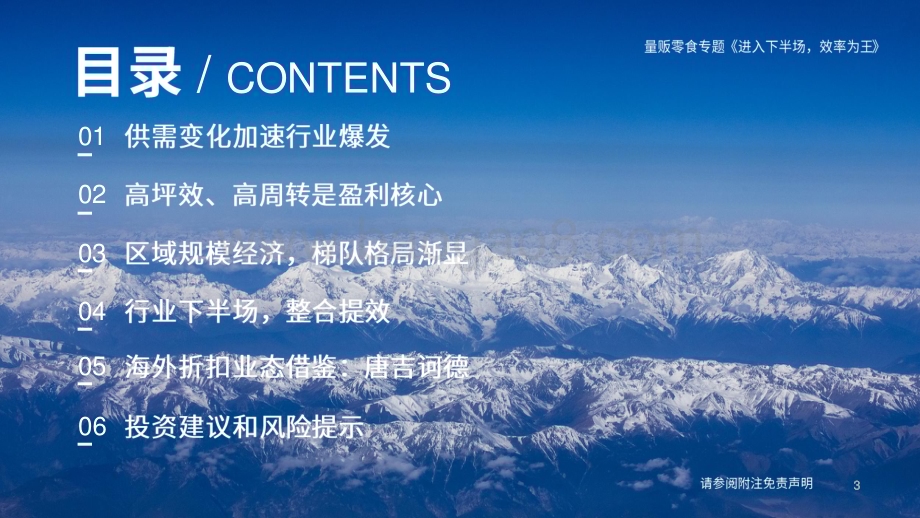 量贩零食专题《进入下半场，效率为王》

目录 / CONTENTS

01 供需变化加速行业爆发

02 高坪效、高周转是盈利核心

03 区域规模经济，梯队格局渐显

04 行业下半场，整合提效

05 海外折扣业态借鉴：唐吉诃德

06 投资建议和风险提示

请参阅附注免责声明

3